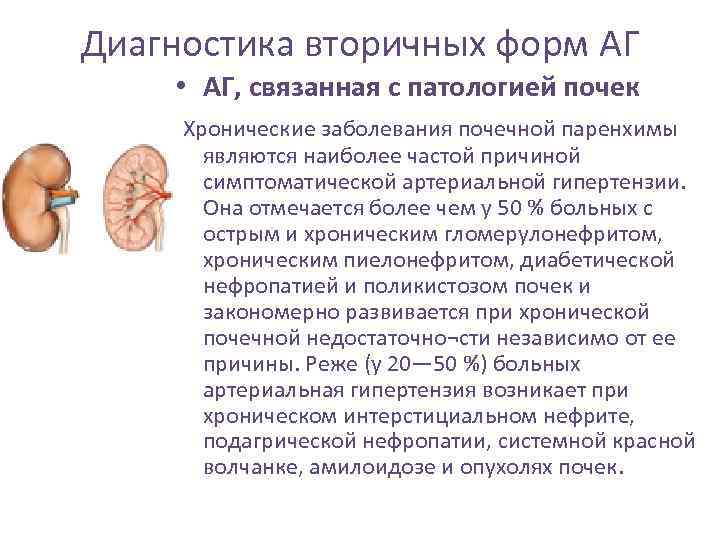 Диагностика вторичных форм АГ

• АГ, связанная с патологией почек

Хронические заболевания почечной паренхимы являются наиболее частой причиной симптоматической артериальной гипертензии. Она отмечается более чем у 50 % больных с острым и хроническим гломерулонефритом, хроническим пиелонефритом, диабетической нефропатией и поликистозом почек и закономерно развивается при хронической почечной недостаточно¬сти независимо от ее причины. Реже (у 20—50 %) больных артериальная гипертензия возникает при хроническом интерстициальном нефрите, подагрической нефропатии, системной красной волчанке, амилоидозе и опухолях почек.